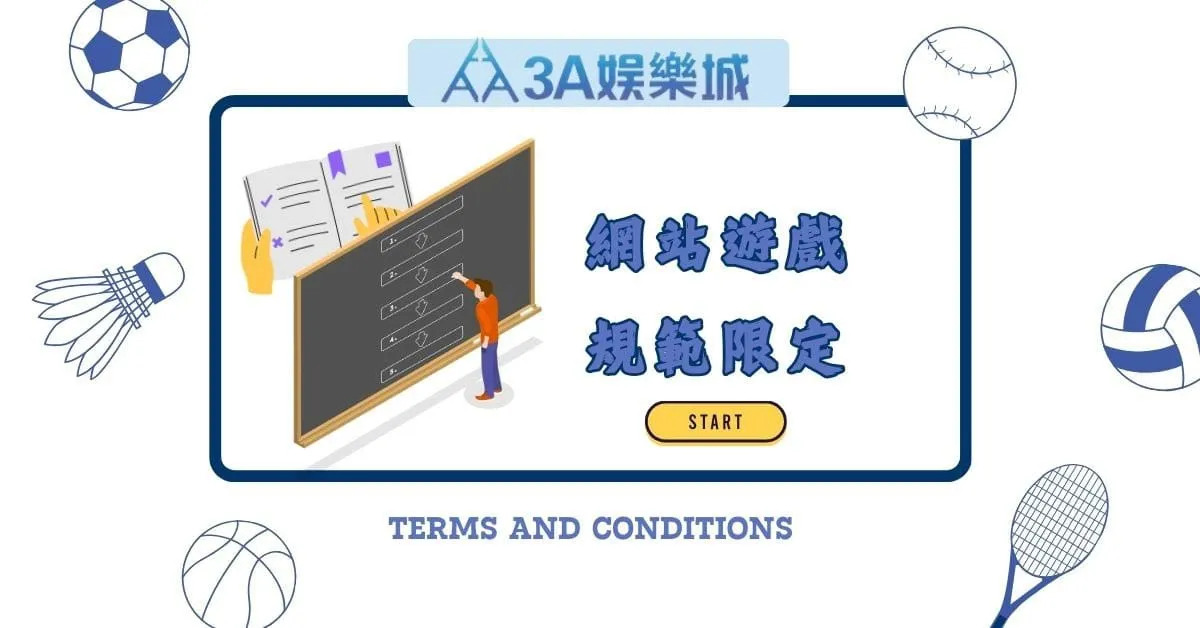 3A娛樂城

1.
2.
3.
4.
5.

網站遊戲
規範限定

START

TERMS AND CONDITIONS